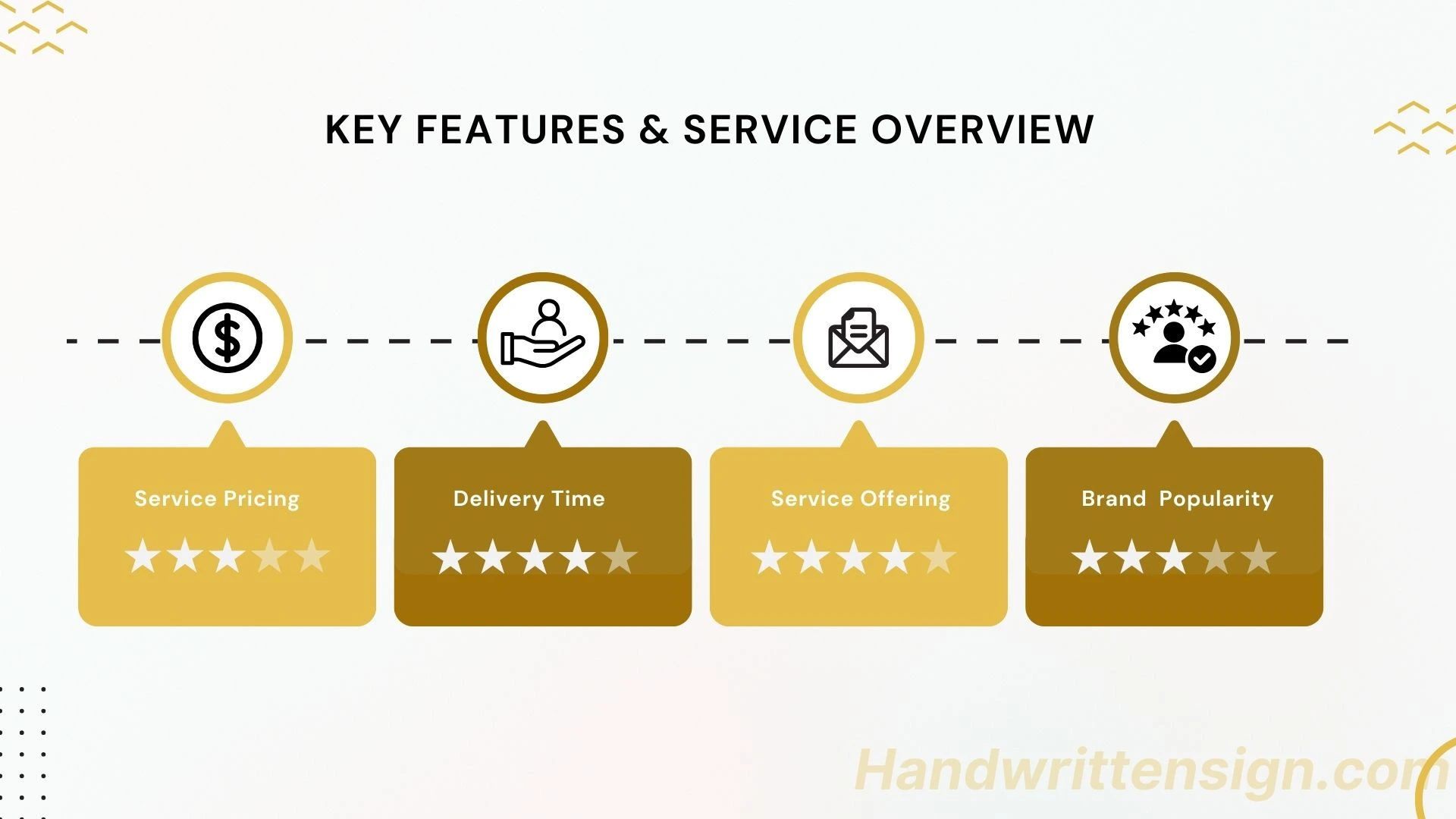 KEY FEATURES & SERVICE OVERVIEW

Service Pricing

Delivery Time

Service Offering

Brand Popularity

Handwrittensign.com